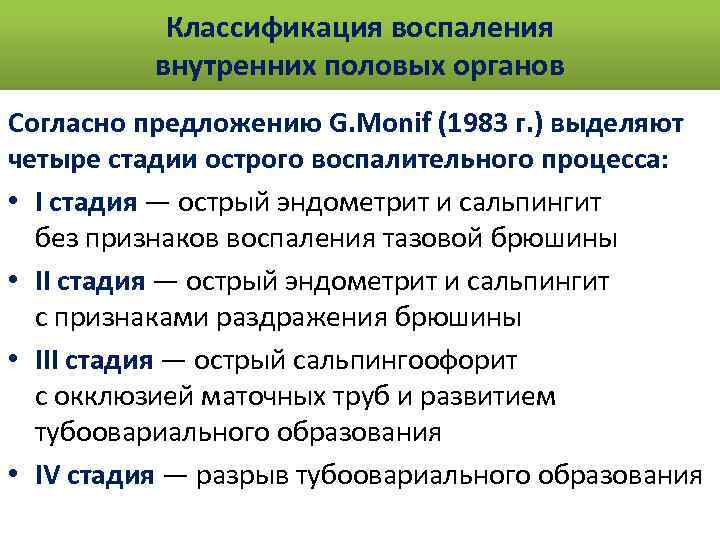 Классификация воспаления внутренних половых органов

Согласно предложению G.Monif (1983 г.) выделяют четыре стадии острого воспалительного процесса:

• I стадия — острый эндометрит и сальпингит без признаков воспаления тазовой брюшины
• II стадия — острый эндометрит и сальпингит с признаками раздражения брюшины
• III стадия — острый сальпингоофорит с окклюзией маточных труб и развитием тубоовариального образования
• IV стадия — разрыв тубоовариального образования